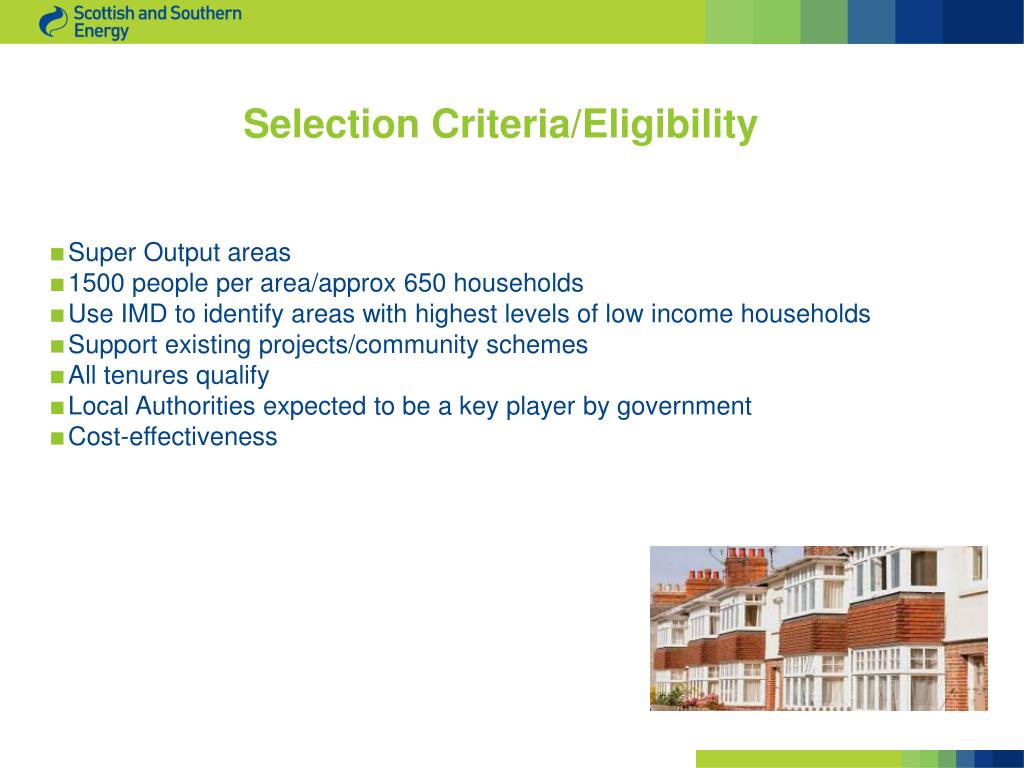 Scottish and Southern Energy

Selection Criteria/Eligibility

■ Super Output areas
■ 1500 people per area/approx 650 households
■ Use IMD to identify areas with highest levels of low income households
■ Support existing projects/community schemes
■ All tenures qualify
■ Local Authorities expected to be a key player by government
■ Cost-effectiveness